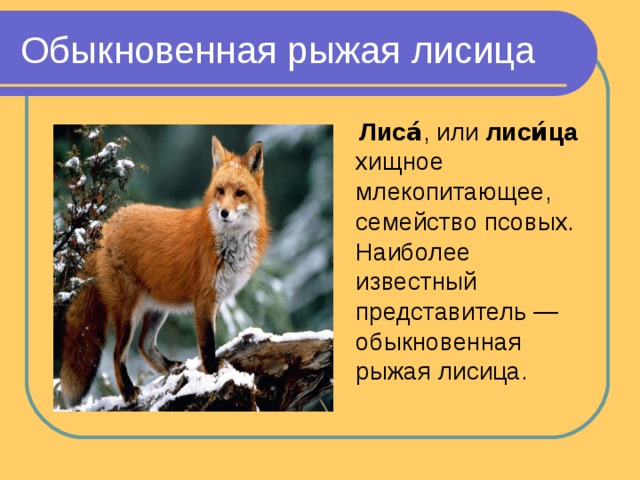 Обыкновенная рыжая лисица

Лиса́, или лиси́ца хищное млекопитающее, семейство псовых. Наиболее известный представитель — обыкновенная рыжая лисица.